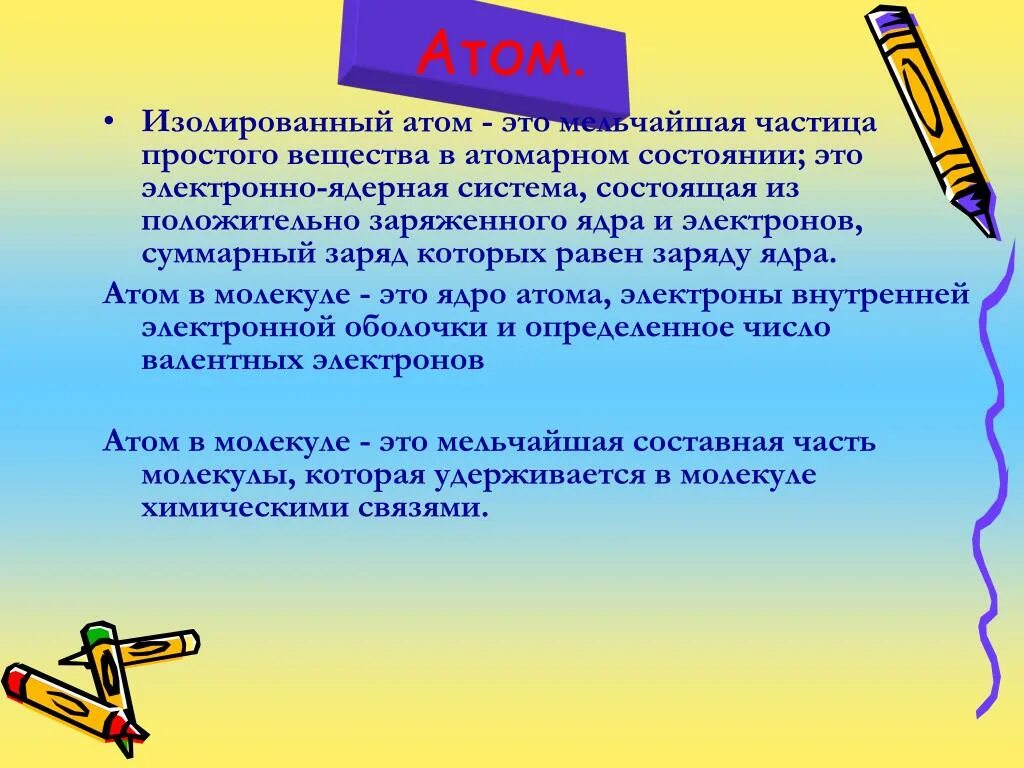 Атом.

• Изолированный атом - это мельчайшая частица простого вещества в атомарном состоянии; это электронно-ядерная система, состоящая из положительно заряженного ядра и электронов, суммарный заряд которых равен заряду ядра.

Атом в молекуле - это ядро атома, электроны внутренней электронной оболочки и определенное число валентных электронов

Атом в молекуле - это мельчайшая составная часть молекулы, которая удерживается в молекуле химическими связями.